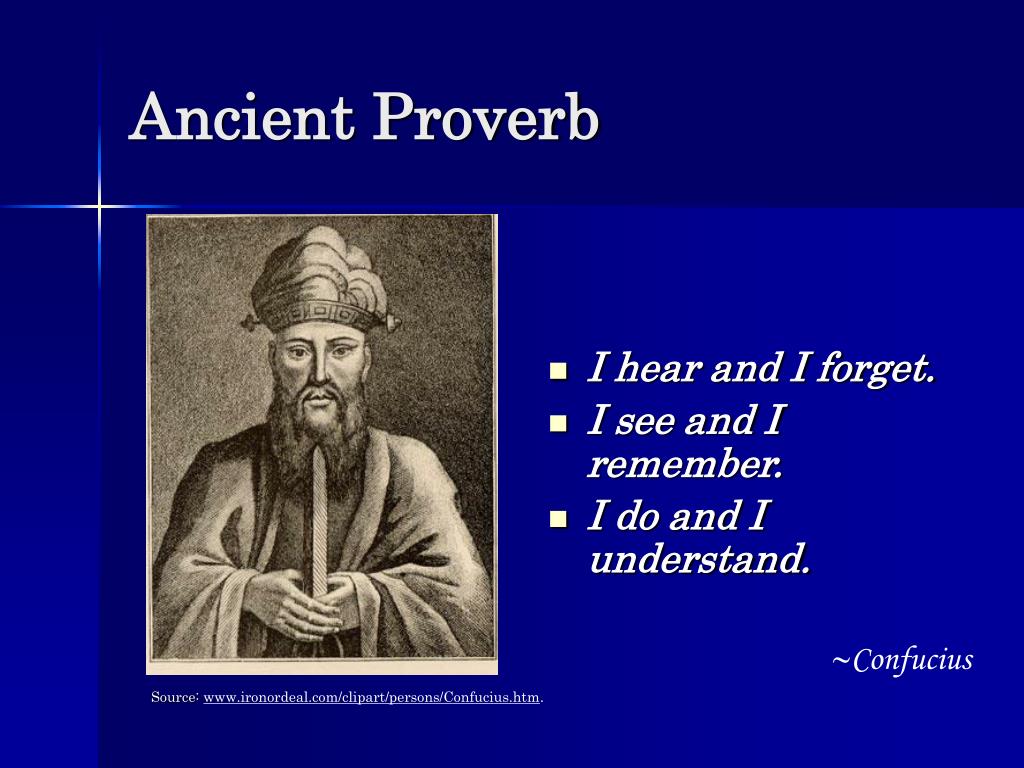 Ancient Proverb

- I hear and I forget.
- I see and I remember.
- I do and I understand.

~Confucius

Source: www.ironordeal.com/clipart/persons/Confucius.htm.